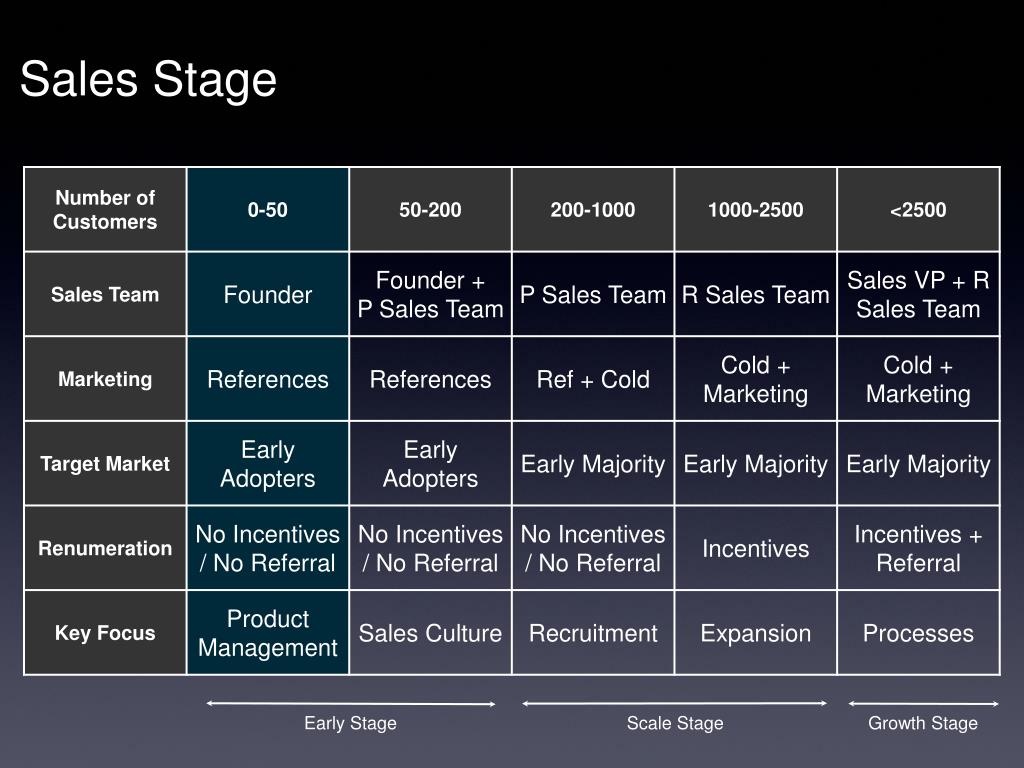 Sales Stage

| Number of Customers | 0-50 | 50-200 | 200-1000 | 1000-2500 | <2500 |
|---|---|---|---|---|---|
| Sales Team | Founder | Founder + P Sales Team | P Sales Team | R Sales Team | Sales VP + R Sales Team |
| Marketing | References | References | Ref + Cold | Cold + Marketing | Cold + Marketing |
| Target Market | Early Adopters | Early Adopters | Early Majority | Early Majority | Early Majority |
| Renumeration | No Incentives / No Referral | No Incentives / No Referral | No Incentives / No Referral | Incentives | Incentives + Referral |
| Key Focus | Product Management | Sales Culture | Recruitment | Expansion | Processes |

Early Stage

Scale Stage

Growth Stage